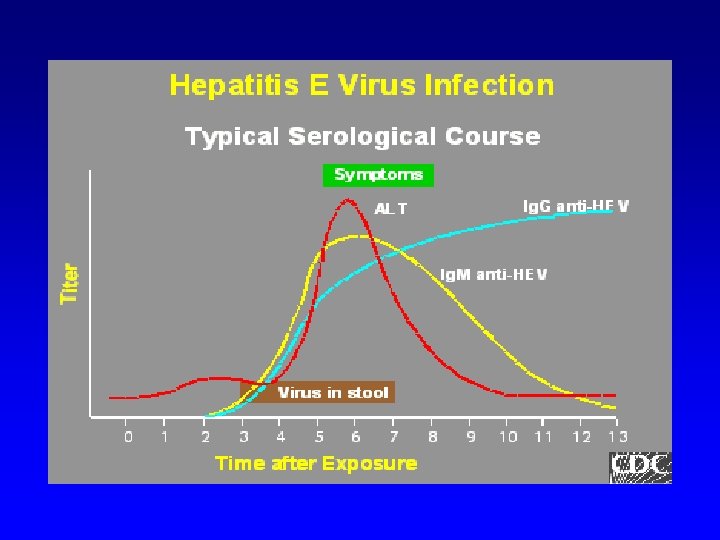 Hepatitis E Virus Infection

Typical Serological Course

Symptoms

ALT

IgG anti-HEV

IgM anti-HEV

Titer

Virus in stool

0 1 2 3 4 5 6 7 8 9 10 11 12 13

Time after Exposure

CDC